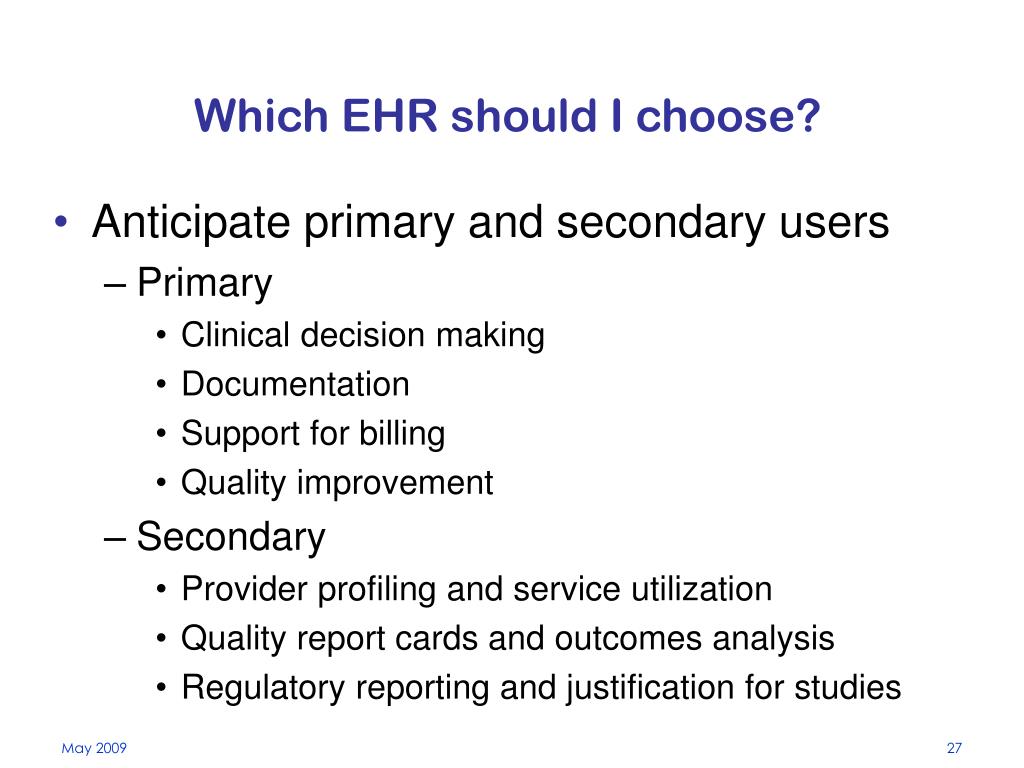 Which EHR should I choose?

• Anticipate primary and secondary users
– Primary
• Clinical decision making
• Documentation
• Support for billing
• Quality improvement
– Secondary
• Provider profiling and service utilization
• Quality report cards and outcomes analysis
• Regulatory reporting and justification for studies

May 2009

27